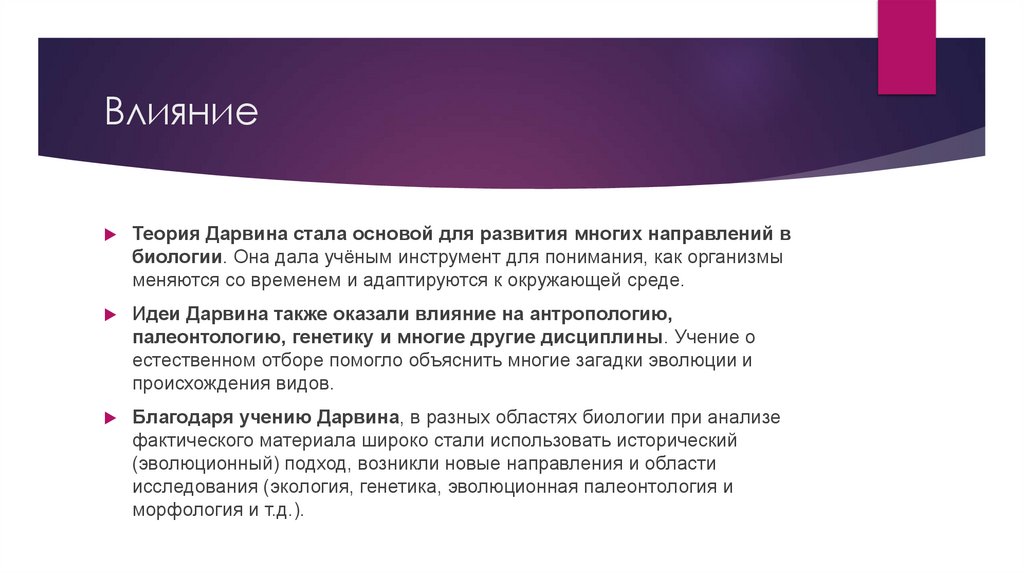 Влияние

Теория Дарвина стала основой для развития многих направлений в биологии. Она дала учёным инструмент для понимания, как организмы меняются со временем и адаптируются к окружающей среде.

Идеи Дарвина также оказали влияние на антропологию, палеонтологию, генетику и многие другие дисциплины. Учение о естественном отборе помогло объяснить многие загадки эволюции и происхождения видов.

Благодаря учению Дарвина, в разных областях биологии при анализе фактического материала широко стали использовать исторический (эволюционный) подход, возникли новые направления и области исследования (экология, генетика, эволюционная палеонтология и морфология и т.д.).